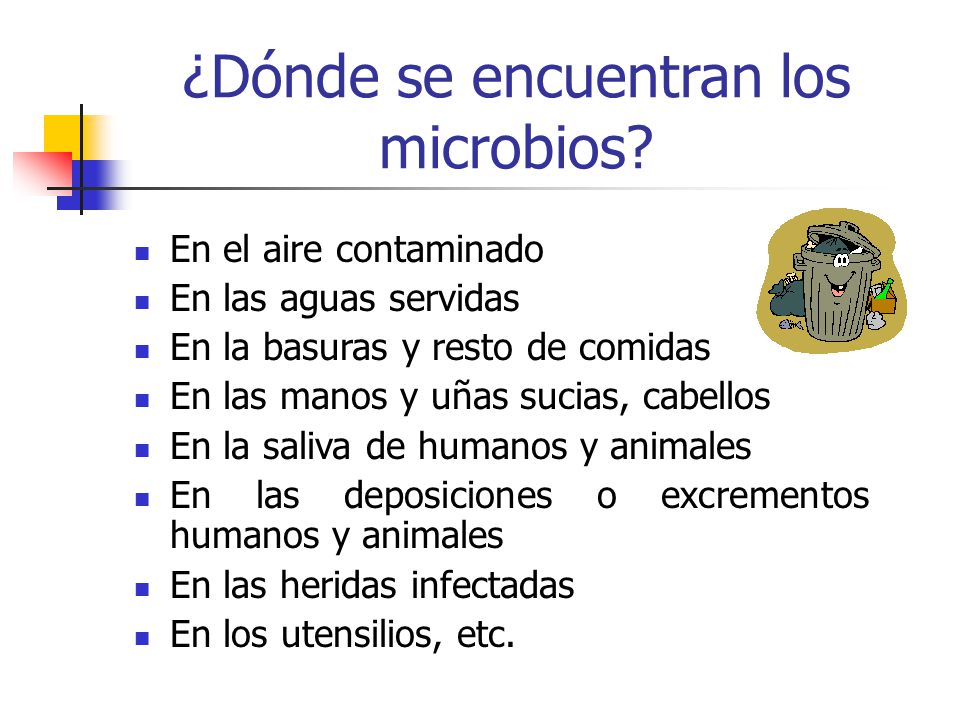 ¿Dónde se encuentran los microbios?

- En el aire contaminado
- En las aguas servidas
- En la basuras y resto de comidas
- En las manos y uñas sucias, cabellos
- En la saliva de humanos y animales
- En las deposiciones o excrementos humanos y animales
- En las heridas infectadas
- En los utensilios, etc.